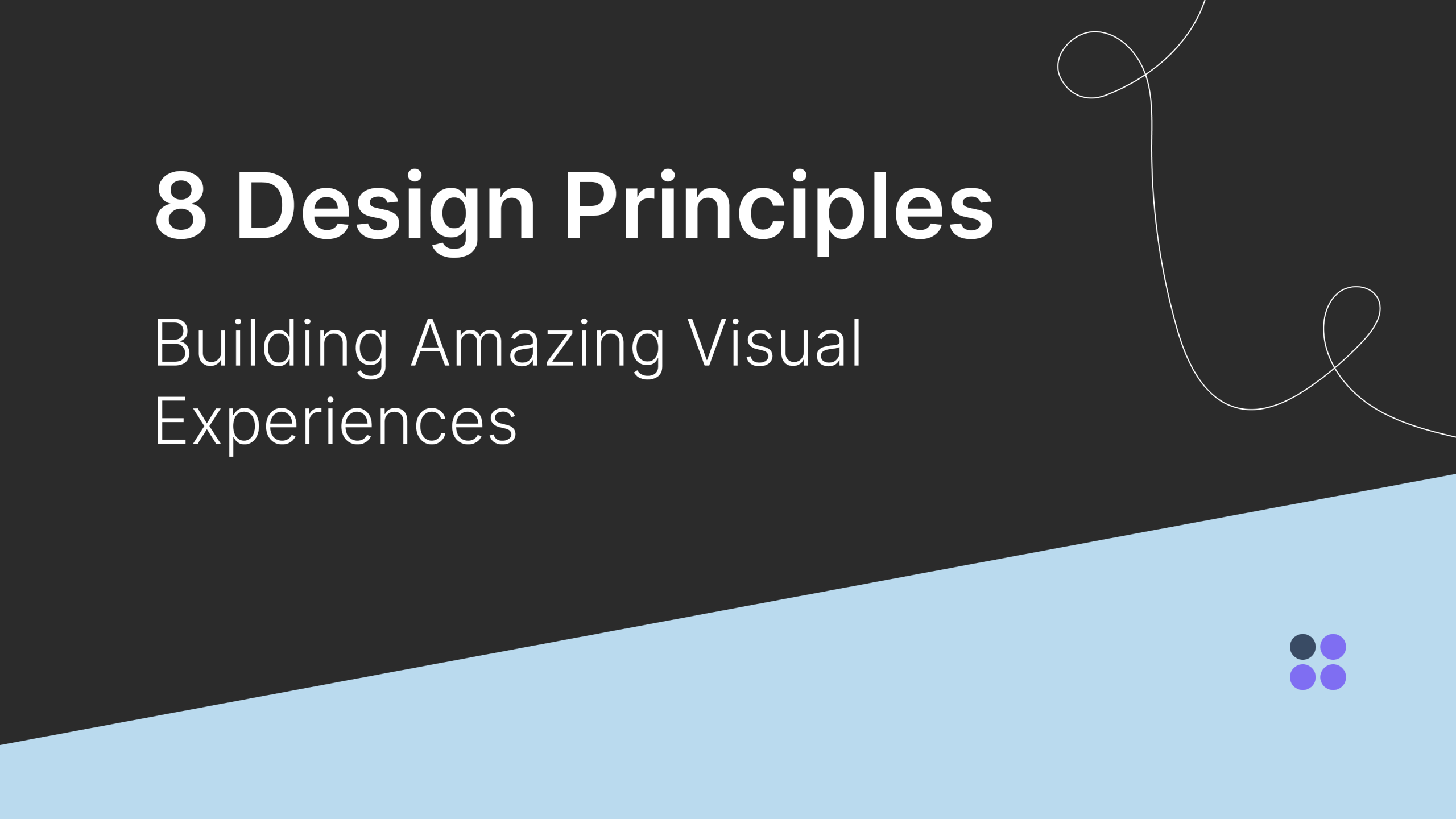 8 Design Principles

Building Amazing Visual Experiences